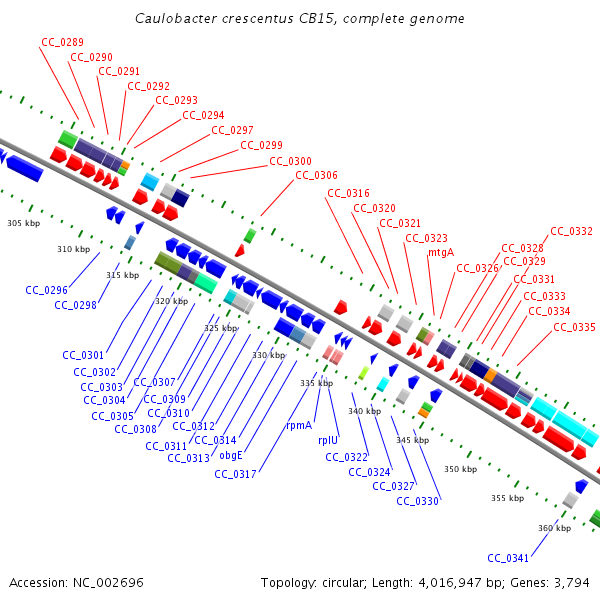 Caulobacter crescentus CB15, complete genome

CC_0289
CC_0290
CC_0291
CC_0292
CC_0293
CC_0294
CC_0297
CC_0299
CC_0300
CC_0306
CC_0316
CC_0320
CC_0321
CC_0323
mtgA
CC_0326
CC_0328
CC_0329
CC_0332
CC_0331
CC_0333
CC_0334
CC_0335

305 kbp
310 kbp
315 kbp
320 kbp
325 kbp
330 kbp
335 kbp
340 kbp
345 kbp
350 kbp
355 kbp
360 kbp

CC_0296
CC_0298
CC_0301
CC_0302
CC_0303
CC_0304
CC_0305
CC_0307
CC_0308
CC_0309
CC_0310
CC_0311
CC_0312
CC_0313
CC_0314
obgE
CC_0317
rpmA
rplU
CC_0322
CC_0324
CC_0327
CC_0330
CC_0341

Accession: NC_002696

Topology: circular; Length: 4,016,947 bp; Genes: 3,794